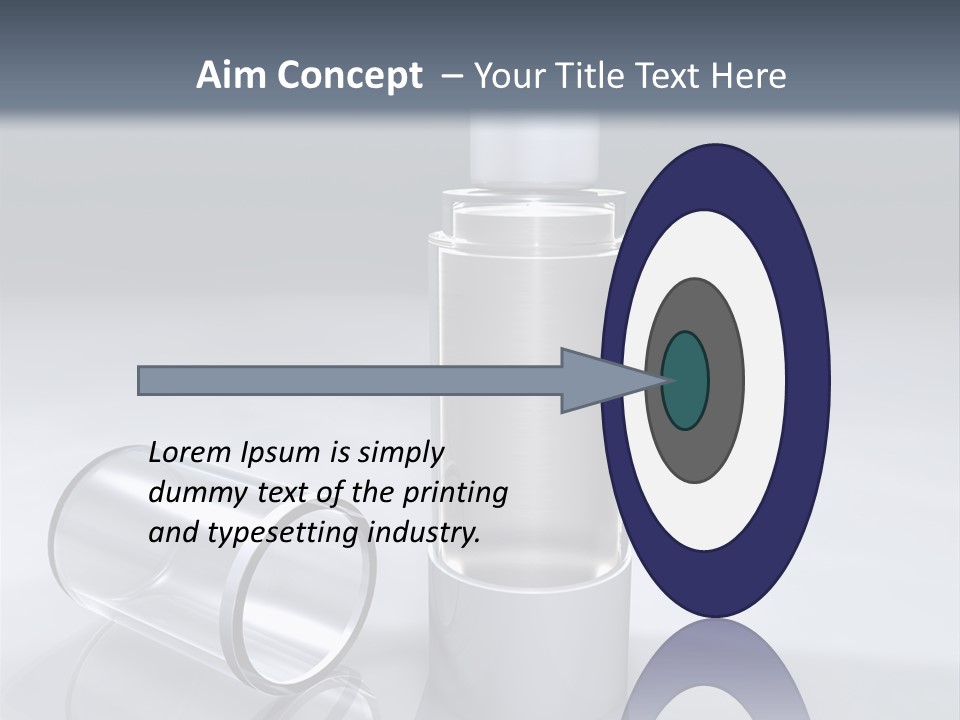 Aim Concept – Your Title Text Here

Lorem Ipsum is simply dummy text of the printing and typesetting industry.